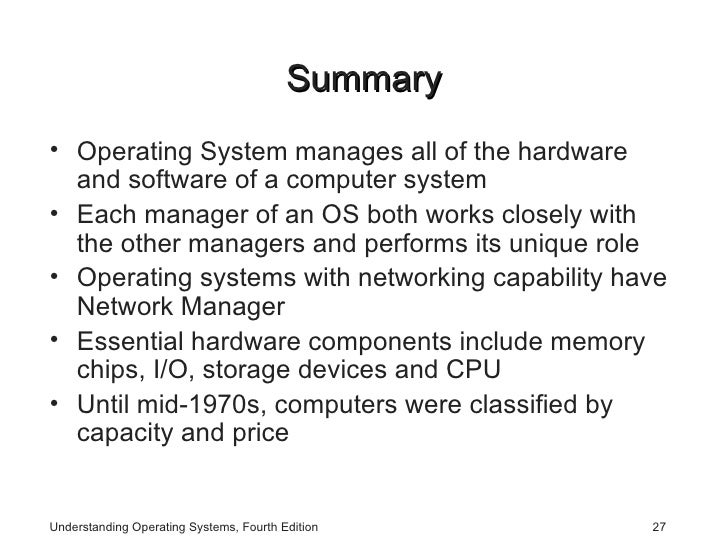 Summary

• Operating System manages all of the hardware and software of a computer system
• Each manager of an OS both works closely with the other managers and performs its unique role
• Operating systems with networking capability have Network Manager
• Essential hardware components include memory chips, I/O, storage devices and CPU
• Until mid-1970s, computers were classified by capacity and price

Understanding Operating Systems, Fourth Edition
27